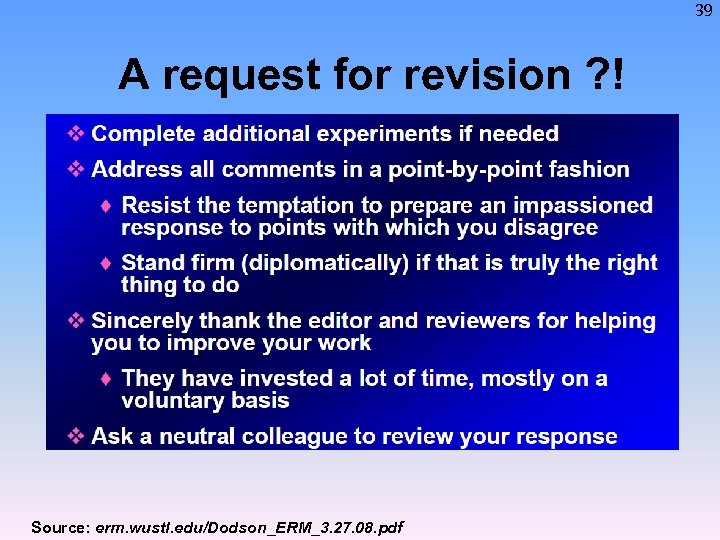 39

A request for revision ?!

❖ Complete additional experiments if needed

❖ Address all comments in a point-by-point fashion

♦ Resist the temptation to prepare an impassioned response to points with which you disagree

♦ Stand firm (diplomatically) if that is truly the right thing to do

❖ Sincerely thank the editor and reviewers for helping you to improve your work

♦ They have invested a lot of time, mostly on a voluntary basis

❖ Ask a neutral colleague to review your response

Source: erm.wustl.edu/Dodson_ERM_3.27.08.pdf